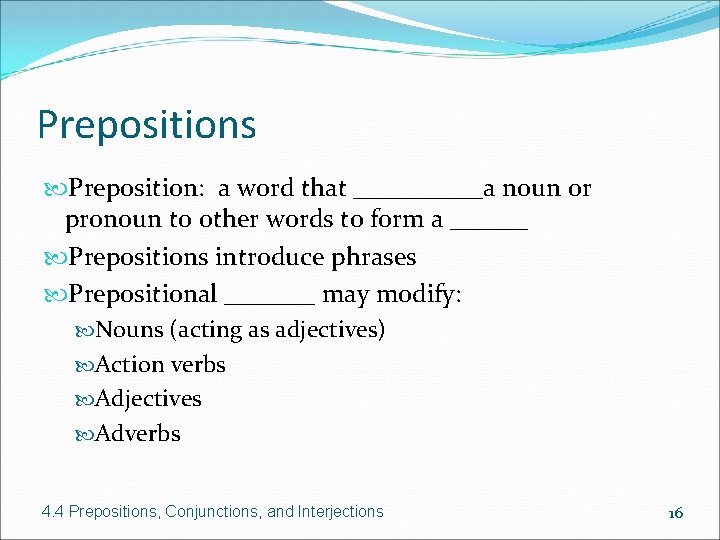 Prepositions

Preposition: a word that __________a noun or pronoun to other words to form a ______

Prepositions introduce phrases

Prepositional _______ may modify:

Nouns (acting as adjectives)

Action verbs

Adjectives

Adverbs

4.4 Prepositions, Conjunctions, and Interjections

16